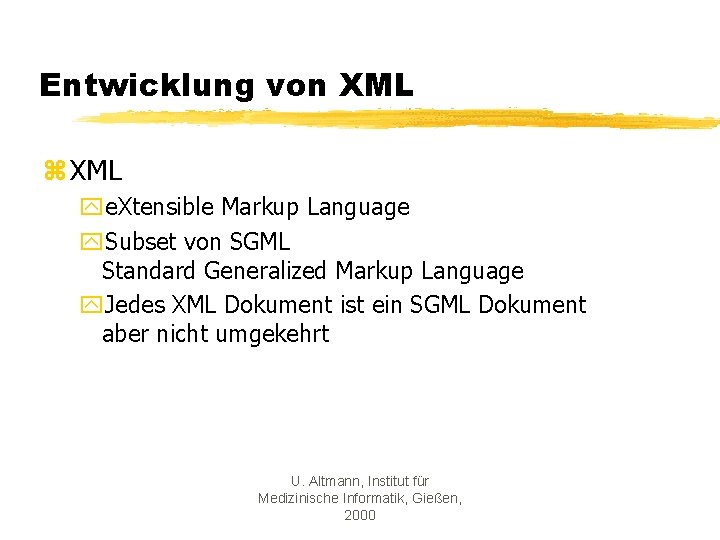 Entwicklung von XML

XML

eXtensible Markup Language

Subset von SGML
Standard Generalized Markup Language

Jedes XML Dokument ist ein SGML Dokument aber nicht umgekehrt

U. Altmann, Institut für Medizinische Informatik, Gießen, 2000